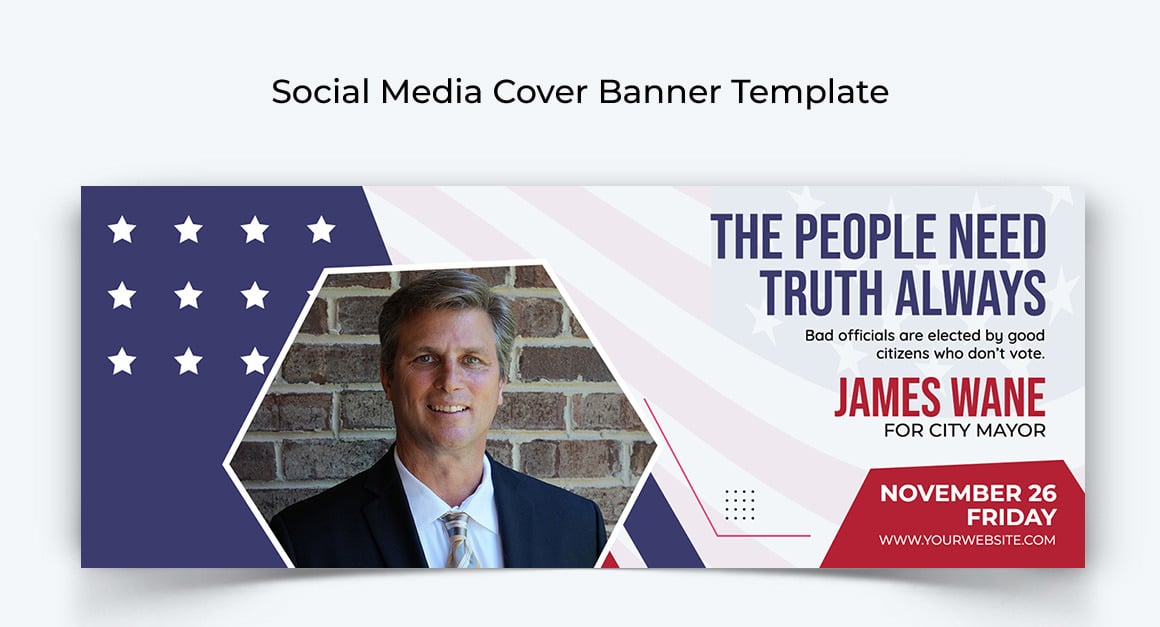 Social Media Cover Banner Template

THE PEOPLE NEED TRUTH ALWAYS

Bad officials are elected by good citizens who don't vote.

JAMES WANE
FOR CITY MAYOR

NOVEMBER 26
FRIDAY
WWW.YOURWEBSITE.COM